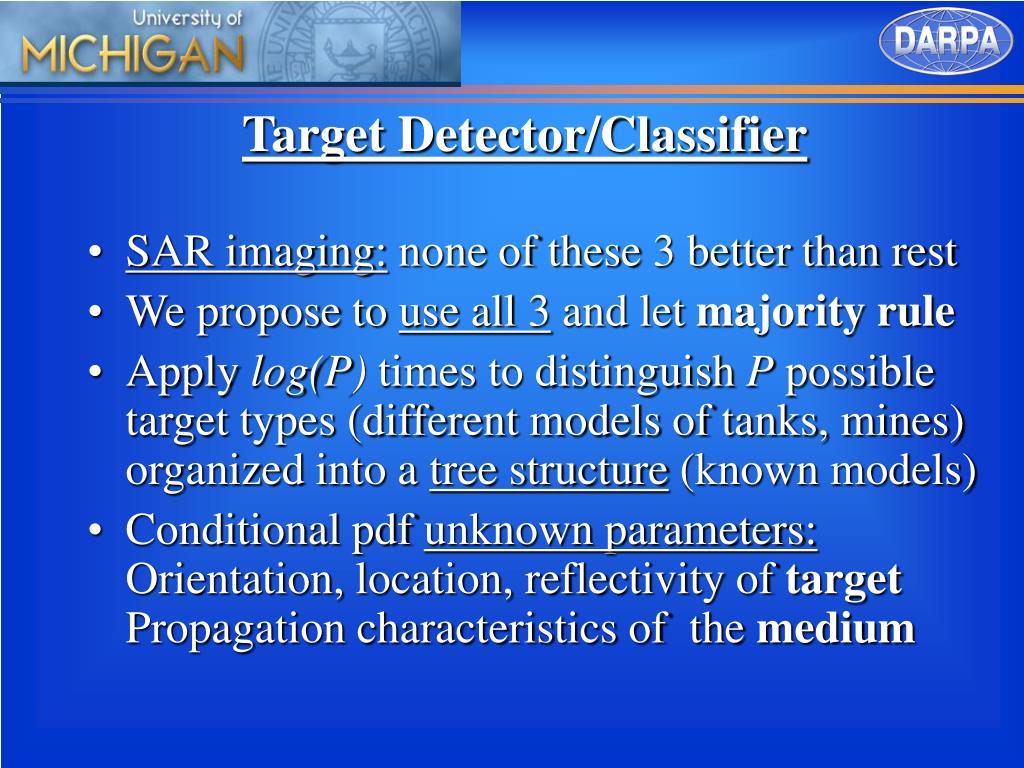 University of
MICHIGAN

DARPA

Target Detector/Classifier

• SAR imaging: none of these 3 better than rest
• We propose to use all 3 and let majority rule
• Apply log(P) times to distinguish P possible target types (different models of tanks, mines) organized into a tree structure (known models)
• Conditional pdf unknown parameters: Orientation, location, reflectivity of target Propagation characteristics of the medium